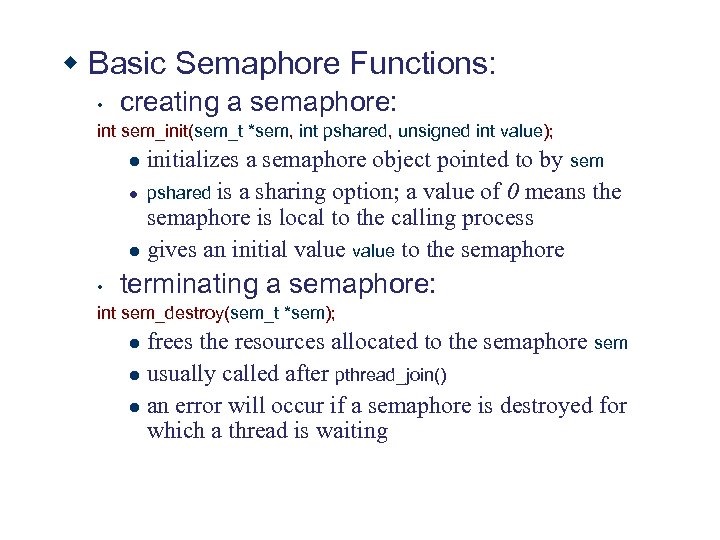 ◆ Basic Semaphore Functions:

• creating a semaphore:

int sem_init(sem_t *sem, int pshared, unsigned int value);

● initializes a semaphore object pointed to by sem

● pshared is a sharing option; a value of 0 means the semaphore is local to the calling process

● gives an initial value value to the semaphore

• terminating a semaphore:

int sem_destroy(sem_t *sem);

● frees the resources allocated to the semaphore sem

● usually called after pthread_join()

● an error will occur if a semaphore is destroyed for which a thread is waiting